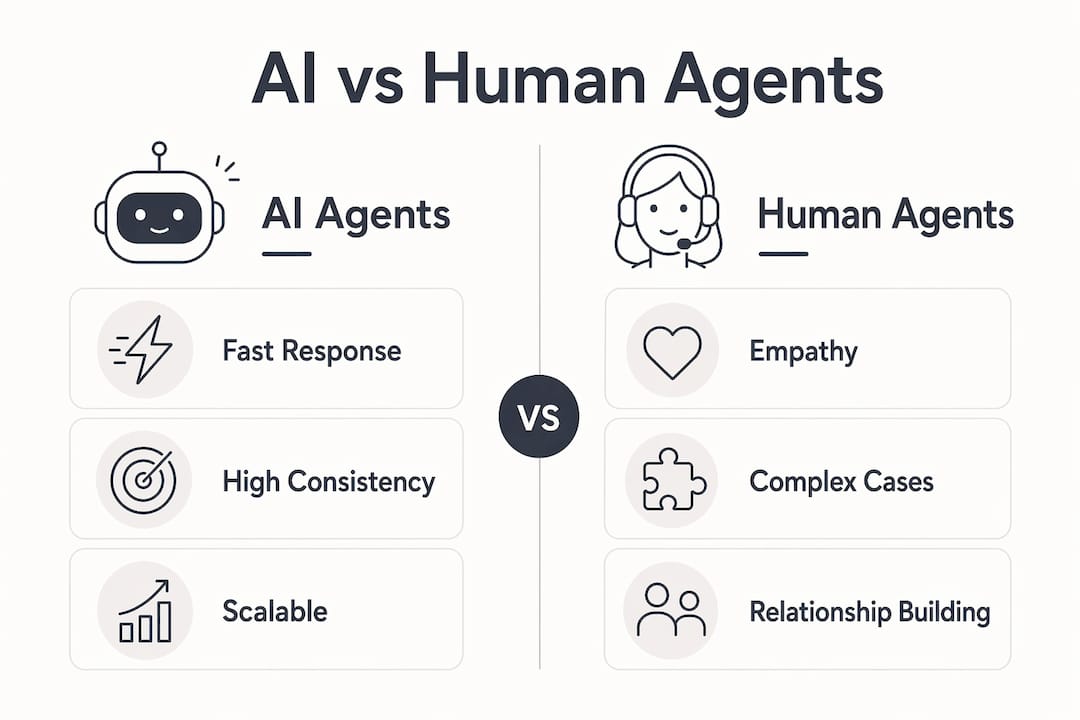 AI vs Human Agents

AI Agents

Fast Response

High Consistency

Scalable

VS

Human Agents

Empathy

Complex Cases

Relationship Building